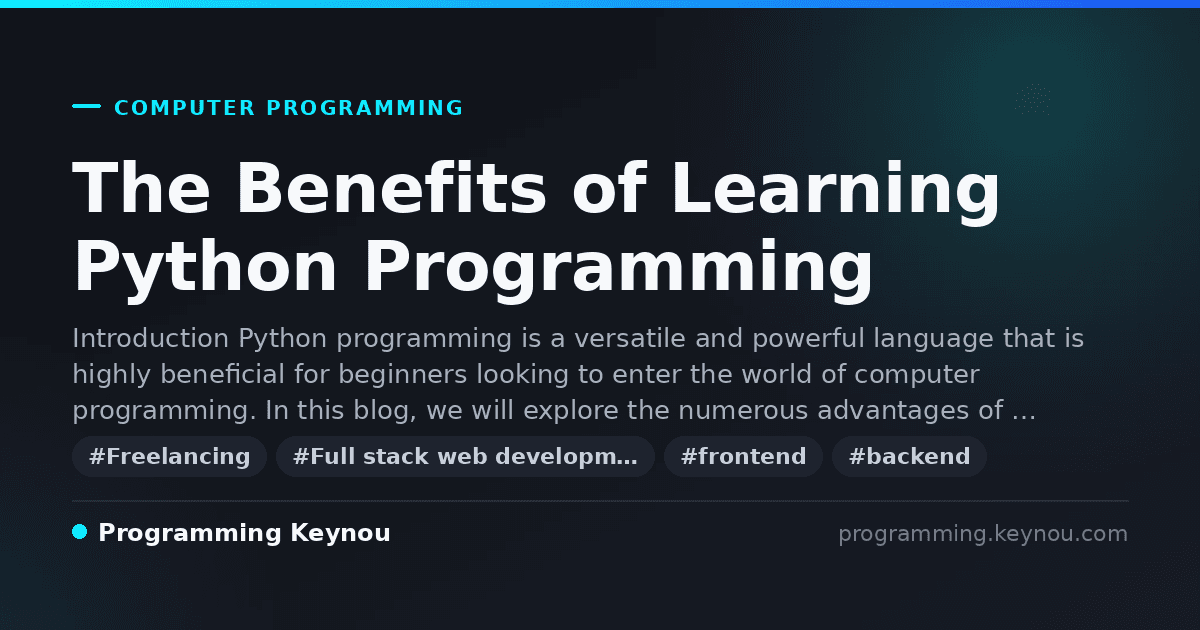 COMPUTER PROGRAMMING

The Benefits of Learning Python Programming

Introduction Python programming is a versatile and powerful language that is highly beneficial for beginners looking to enter the world of computer programming. In this blog, we will explore the numerous advantages of …

#Freelancing #Full stack web developm… #frontend #backend

Programming Keynou

programming.keynou.com